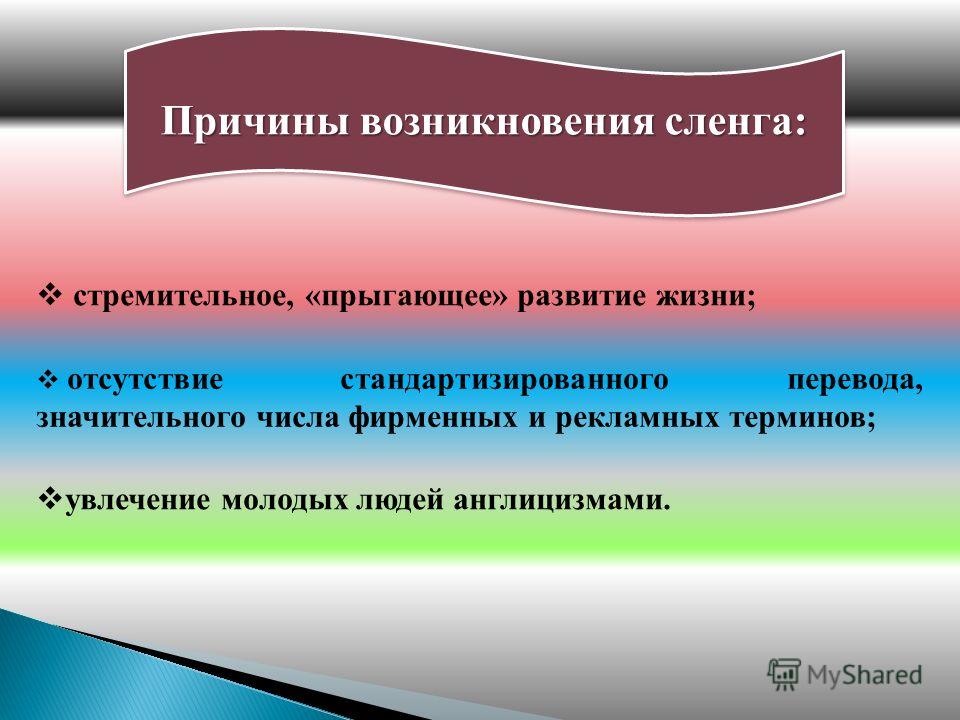 Причины возникновения сленга:

❖ стремительное, «прыгающее» развитие жизни;

❖ отсутствие стандартизированного перевода, значительного числа фирменных и рекламных терминов;

❖ увлечение молодых людей англицизмами.

MyShared